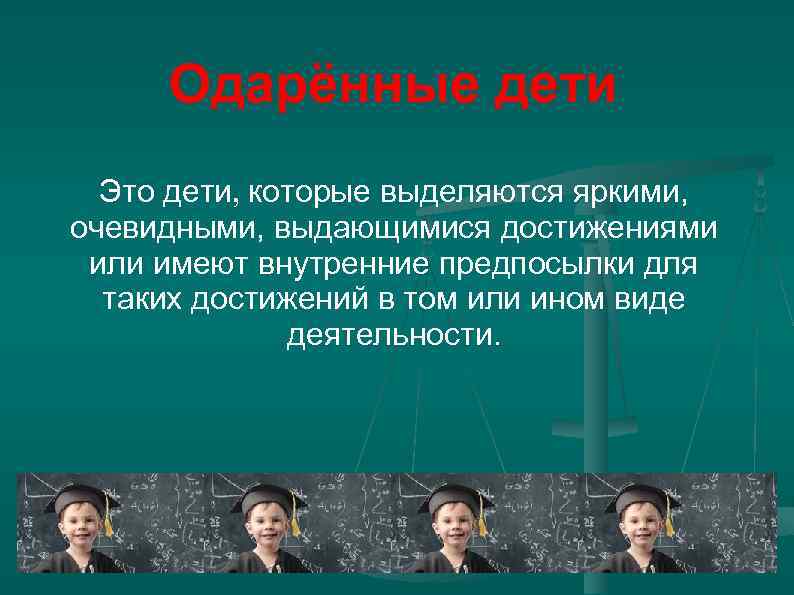 Одарённые дети

Это дети, которые выделяются яркими, очевидными, выдающимися достижениями или имеют внутренние предпосылки для таких достижений в том или ином виде деятельности.